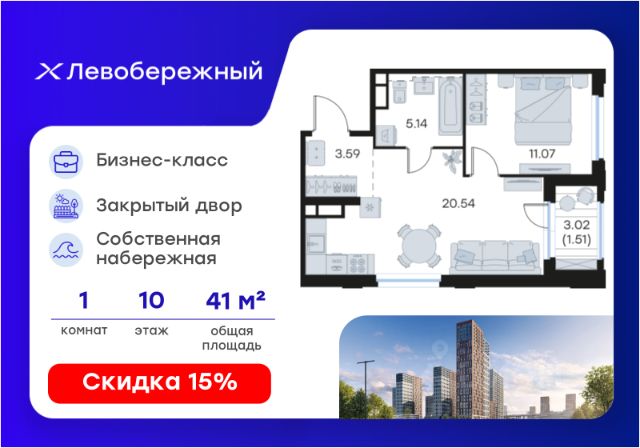 Левобережный

Бизнес-класс

Закрытый двор

Собственная набережная

1 комнат

10 этаж

41 м² общая площадь

Скидка 15%

5.14

3.59

11.07

20.54

3.02
(1.51)